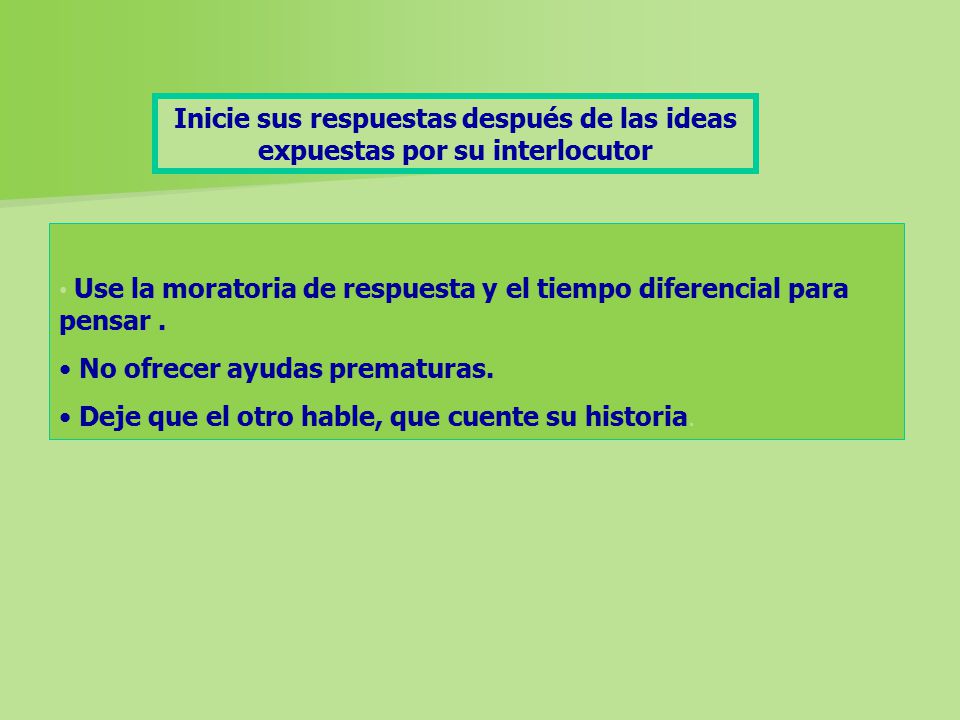 Inicie sus respuestas después de las ideas expuestas por su interlocutor

• Use la moratoria de respuesta y el tiempo diferencial para pensar .

• No ofrecer ayudas prematuras.

• Deje que el otro hable, que cuente su historia.